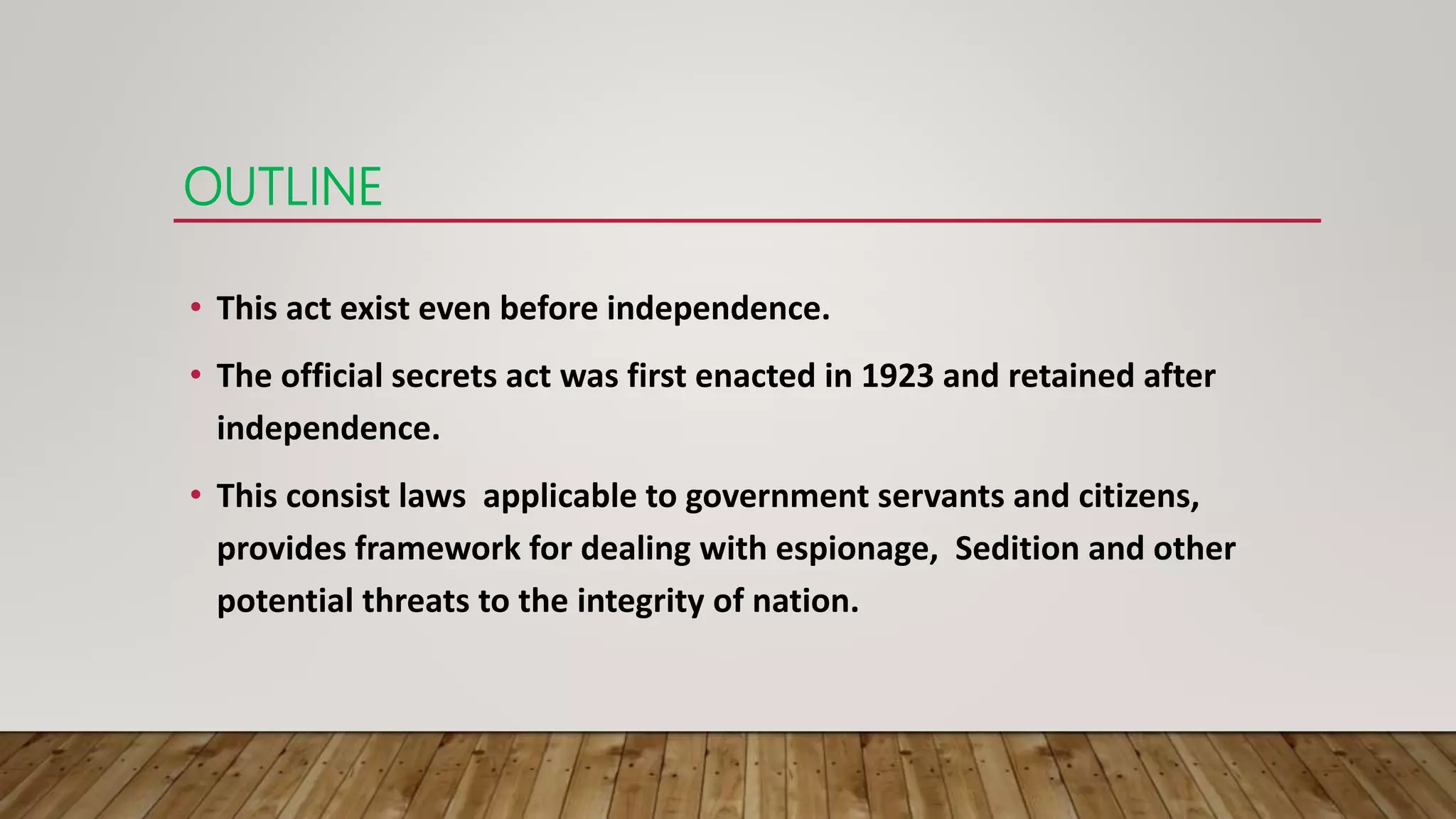 OUTLINE

• This act exist even before independence.

• The official secrets act was first enacted in 1923 and retained after independence.

• This consist laws applicable to government servants and citizens, provides framework for dealing with espionage, Sedition and other potential threats to the integrity of nation.